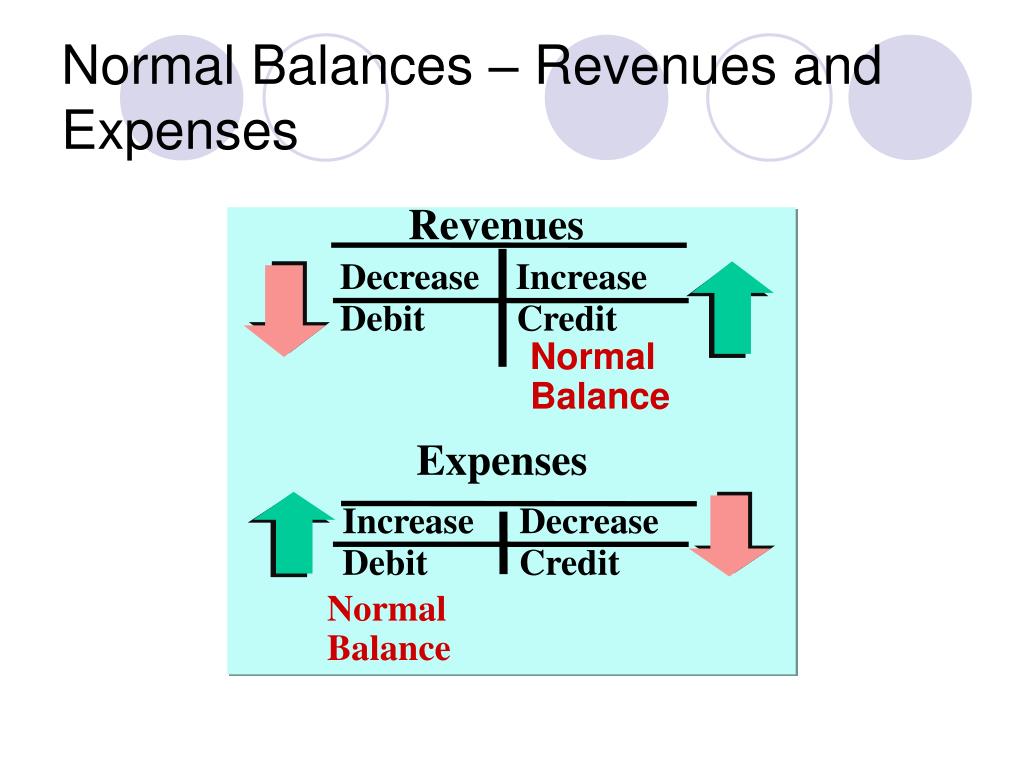 Normal Balances – Revenues and Expenses

Revenues

Decrease
Debit

Increase
Credit
Normal Balance

Expenses

Increase
Debit
Normal Balance

Decrease
Credit